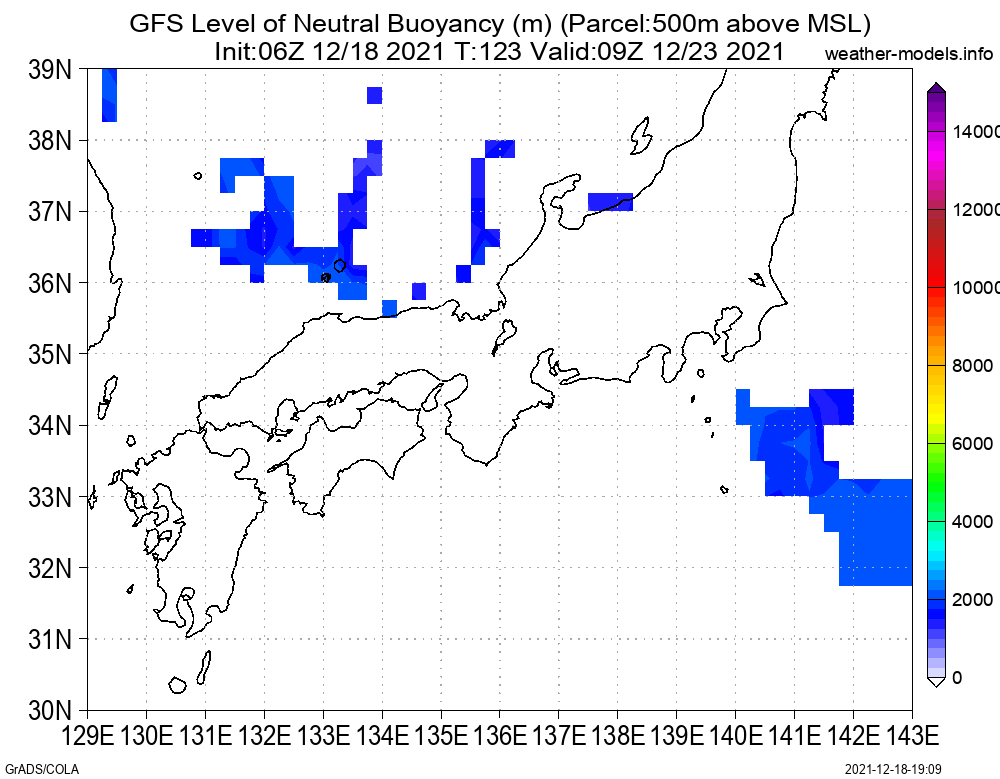 GFS Level of Neutral Buoyancy (m) (Parcel:500m above MSL)
Init:06Z 12/18 2021 T:123 Valid:09Z 12/23 2021
weather-models.info

39N
38N
37N
36N
35N
34N
33N
32N
31N
30N

129E 130E 131E 132E 133E 134E 135E 136E 137E 138E 139E 140E 141E 142E 143E

14000
12000
10000
8000
6000
4000
2000
0

GrADS/COLA
2021-12-18-19:09